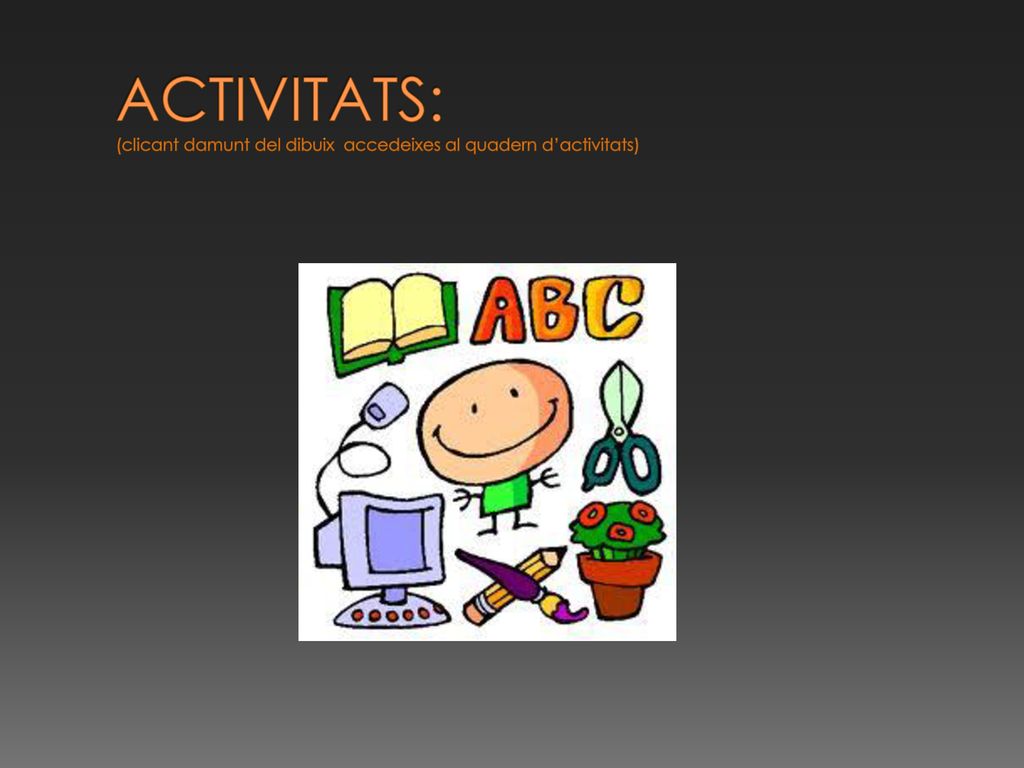 ACTIVITATS:
(clicant damunt del dibuix accedeixes al quadern d'activitats)

ABC